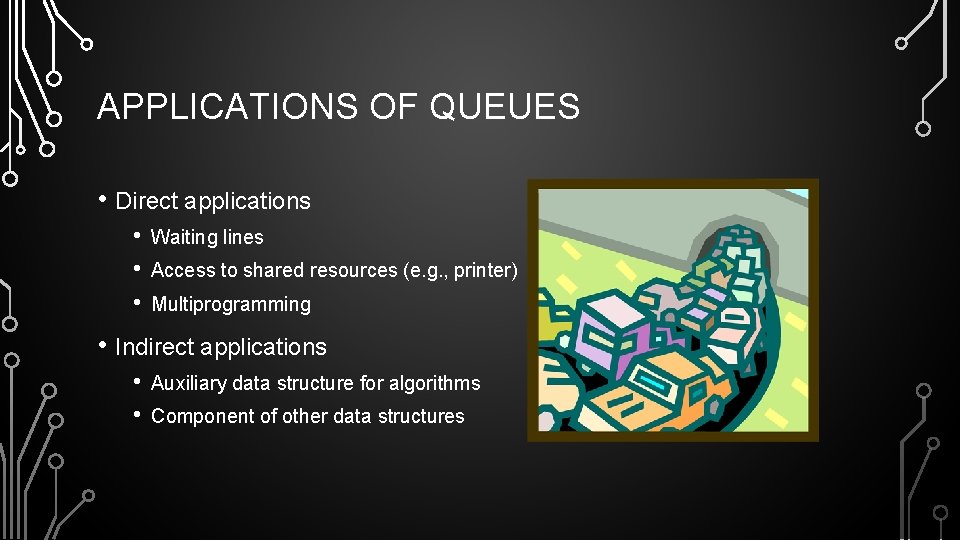 APPLICATIONS OF QUEUES

• Direct applications
  • Waiting lines
  • Access to shared resources (e.g., printer)
  • Multiprogramming

• Indirect applications
  • Auxiliary data structure for algorithms
  • Component of other data structures